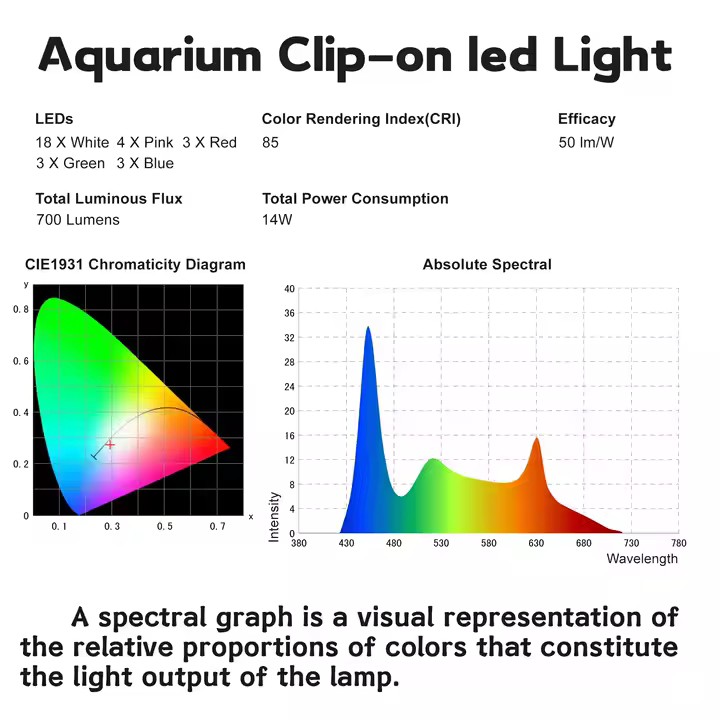 Aquarium Clip-on led Light

LEDs
18 X White 4 X Pink 3 X Red 3 X Green 3 X Blue

Color Rendering Index(CRI)
85

Efficacy
50 lm/W

Total Luminous Flux
700 Lumens

Total Power Consumption
14W

CIE1931 Chromaticity Diagram

y
0.8
0.6
0.4
0.2
0
0.1 0.3 0.5 0.7
x

Absolute Spectral

40
36
32
28
24
20
16
12
8
4
0
Intensity
380 430 480 530 580 630 680 730 780
Wavelength

A spectral graph is a visual representation of the relative proportions of colors that constitute the light output of the lamp.